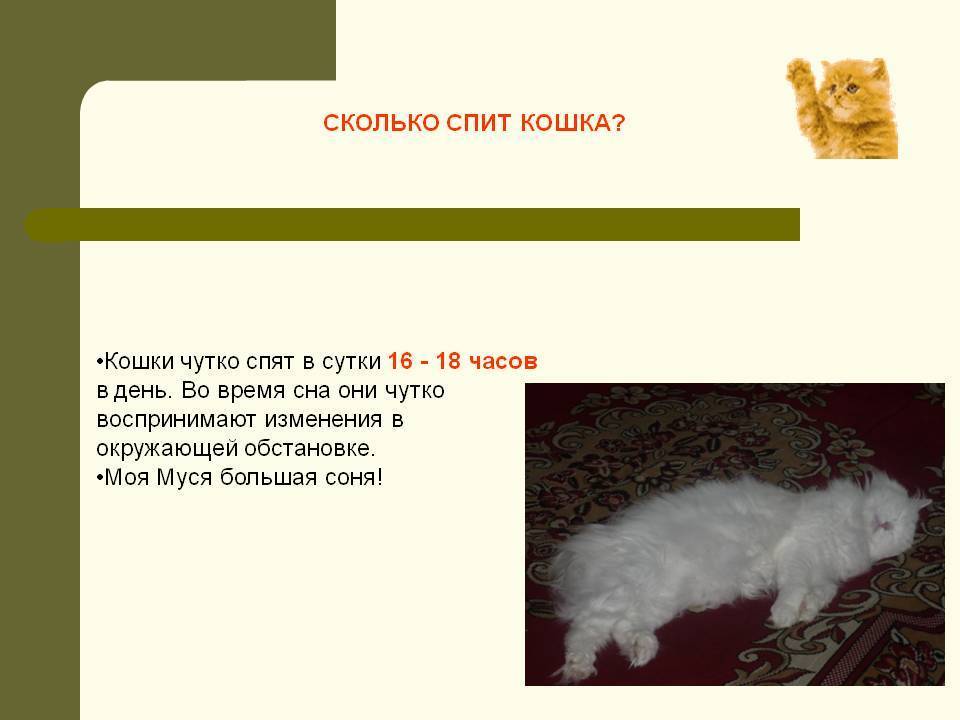 СКОЛЬКО СПИТ КОШКА?

•Кошки чутко спят в сутки 16 - 18 часов в день. Во время сна они чутко воспринимают изменения в окружающей обстановке.
•Моя Муся большая соня!